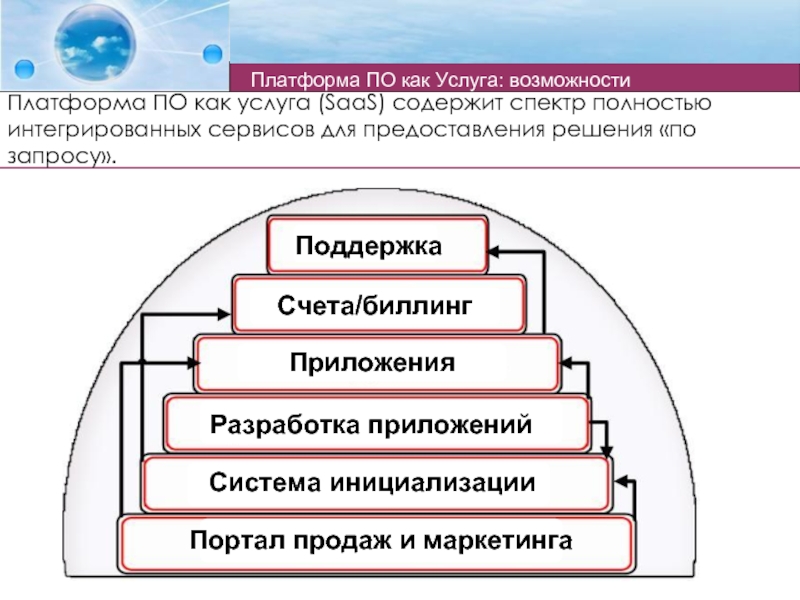 Платформа ПО как Услуга: возможности

Платформа ПО как услуга (SaaS) содержит спектр полностью интегрированных сервисов для предоставления решения «по запросу».

Поддержка

Счета/биллинг

Приложения

Разработка приложений

Система инициализации

Портал продаж и маркетинга